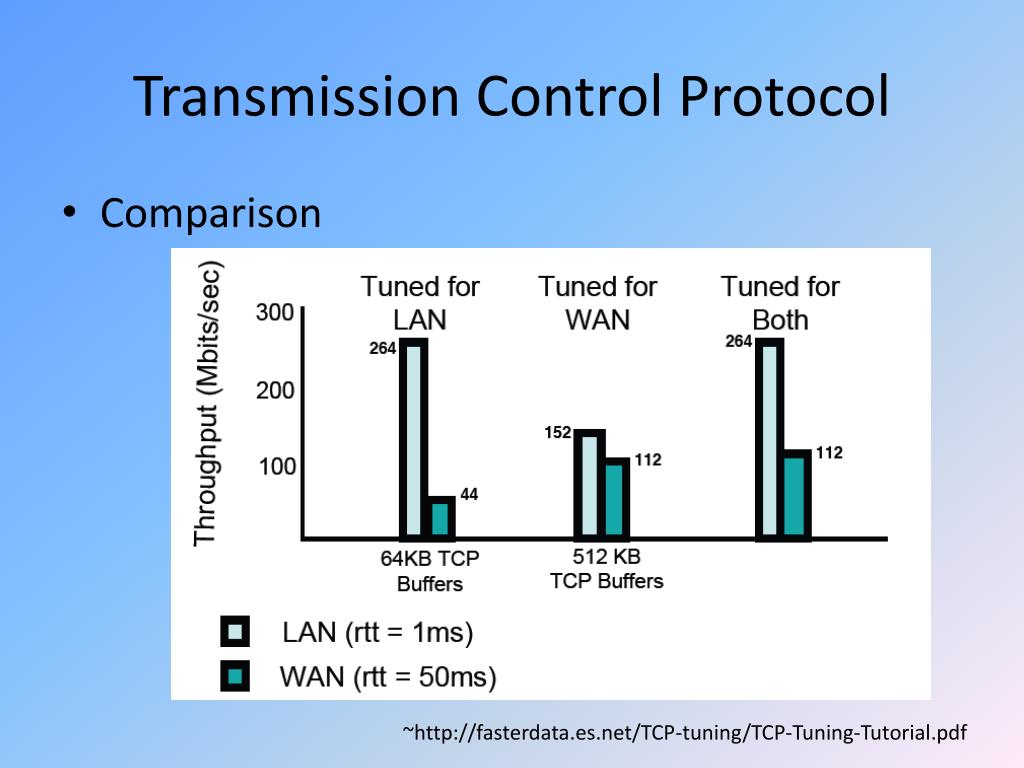 Transmission Control Protocol

• Comparison

Throughput (Mbits/sec)

300
200
100

Tuned for LAN
264
44
64KB TCP Buffers

Tuned for WAN
152
112
512 KB TCP Buffers

Tuned for Both
264
112

LAN (rtt = 1ms)
WAN (rtt = 50ms)

~http://fasterdata.es.net/TCP-tuning/TCP-Tuning-Tutorial.pdf